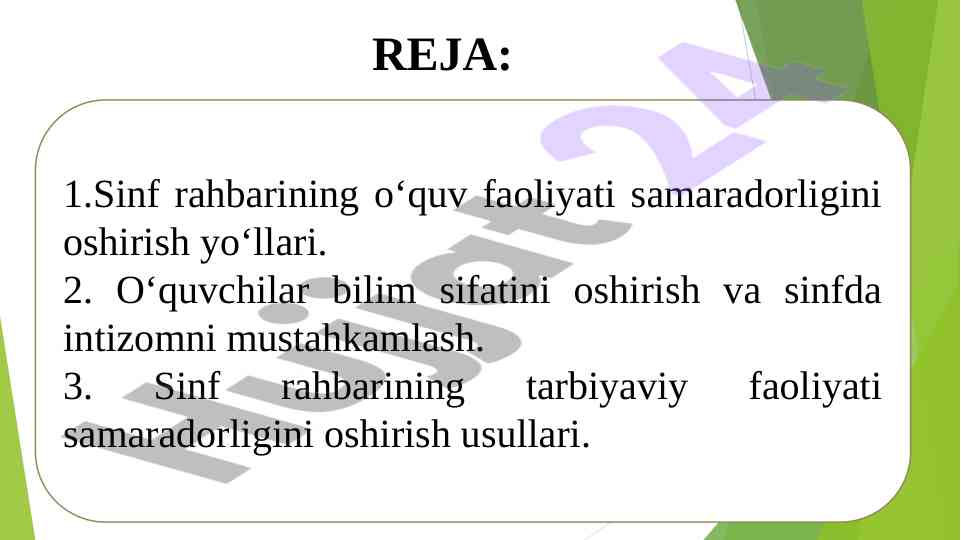 REJA:

1.Sinf rahbarining o‘quv faoliyati samaradorligini oshirish yo‘llari.

2. O‘quvchilar bilim sifatini oshirish va sinfda intizomni mustahkamlash.

3. Sinf rahbarining tarbiyaviy faoliyati samaradorligini oshirish usullari.

Hujjat 24